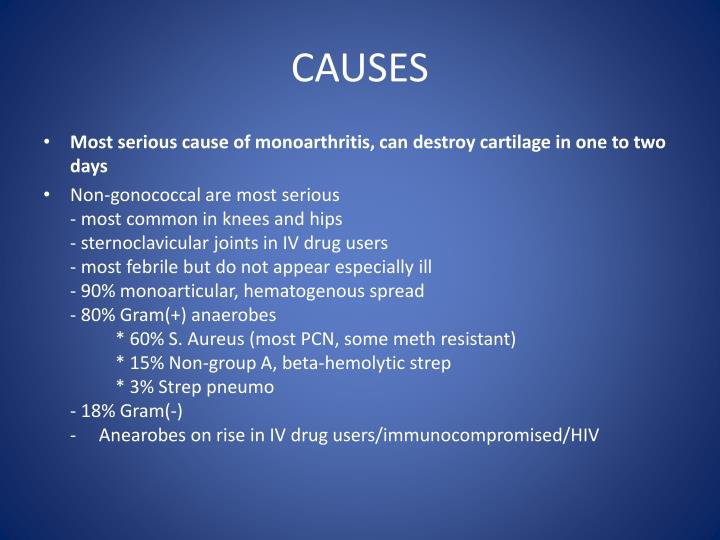 CAUSES

• **Most serious cause of monoarthritis, can destroy cartilage in one to two days**

• Non-gonococcal are most serious
- most common in knees and hips
- sternoclavicular joints in IV drug users
- most febrile but do not appear especially ill
- 90% monoarticular, hematogenous spread
- 80% Gram(+) anaerobes
* 60% S. Aureus (most PCN, some meth resistant)
* 15% Non-group A, beta-hemolytic strep
* 3% Strep pneumo
- 18% Gram(-)
- Anearobes on rise in IV drug users/immunocompromised/HIV